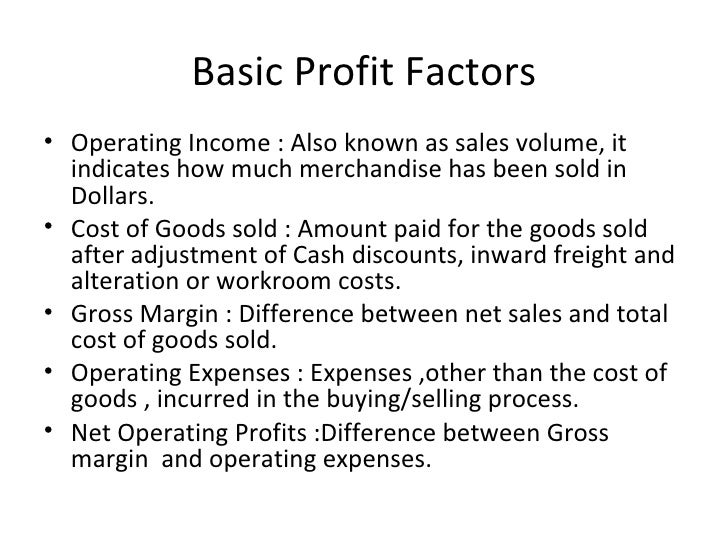 Basic Profit Factors

• Operating Income : Also known as sales volume, it indicates how much merchandise has been sold in Dollars.
• Cost of Goods sold : Amount paid for the goods sold after adjustment of Cash discounts, inward freight and alteration or workroom costs.
• Gross Margin : Difference between net sales and total cost of goods sold.
• Operating Expenses : Expenses ,other than the cost of goods , incurred in the buying/selling process.
• Net Operating Profits :Difference between Gross margin and operating expenses.